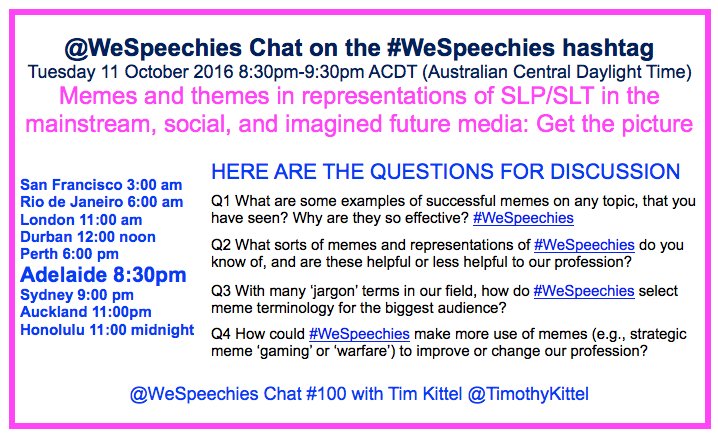 @WeSpeechies Chat on the #WeSpeechies hashtag
Tuesday 11 October 2016 8:30pm-9:30pm ACDT (Australian Central Daylight Time)
Memes and themes in representations of SLP/SLT in the mainstream, social, and imagined future media: Get the picture

San Francisco 3:00 am
Rio de Janeiro 6:00 am
London 11:00 am
Durban 12:00 noon
Perth 6:00 pm
Adelaide 8:30pm
Sydney 9:00 pm
Auckland 11:00pm
Honolulu 11:00 midnight

HERE ARE THE QUESTIONS FOR DISCUSSION

Q1 What are some examples of successful memes on any topic, that you have seen? Why are they so effective? #WeSpeechies

Q2 What sorts of memes and representations of #WeSpeechies do you know of, and are these helpful or less helpful to our profession?

Q3 With many 'jargon' terms in our field, how do #WeSpeechies select meme terminology for the biggest audience?

Q4 How could #WeSpeechies make more use of memes (e.g., strategic meme 'gaming' or 'warfare') to improve or change our profession?

@WeSpeechies Chat #100 with Tim Kittel @TimothyKittel